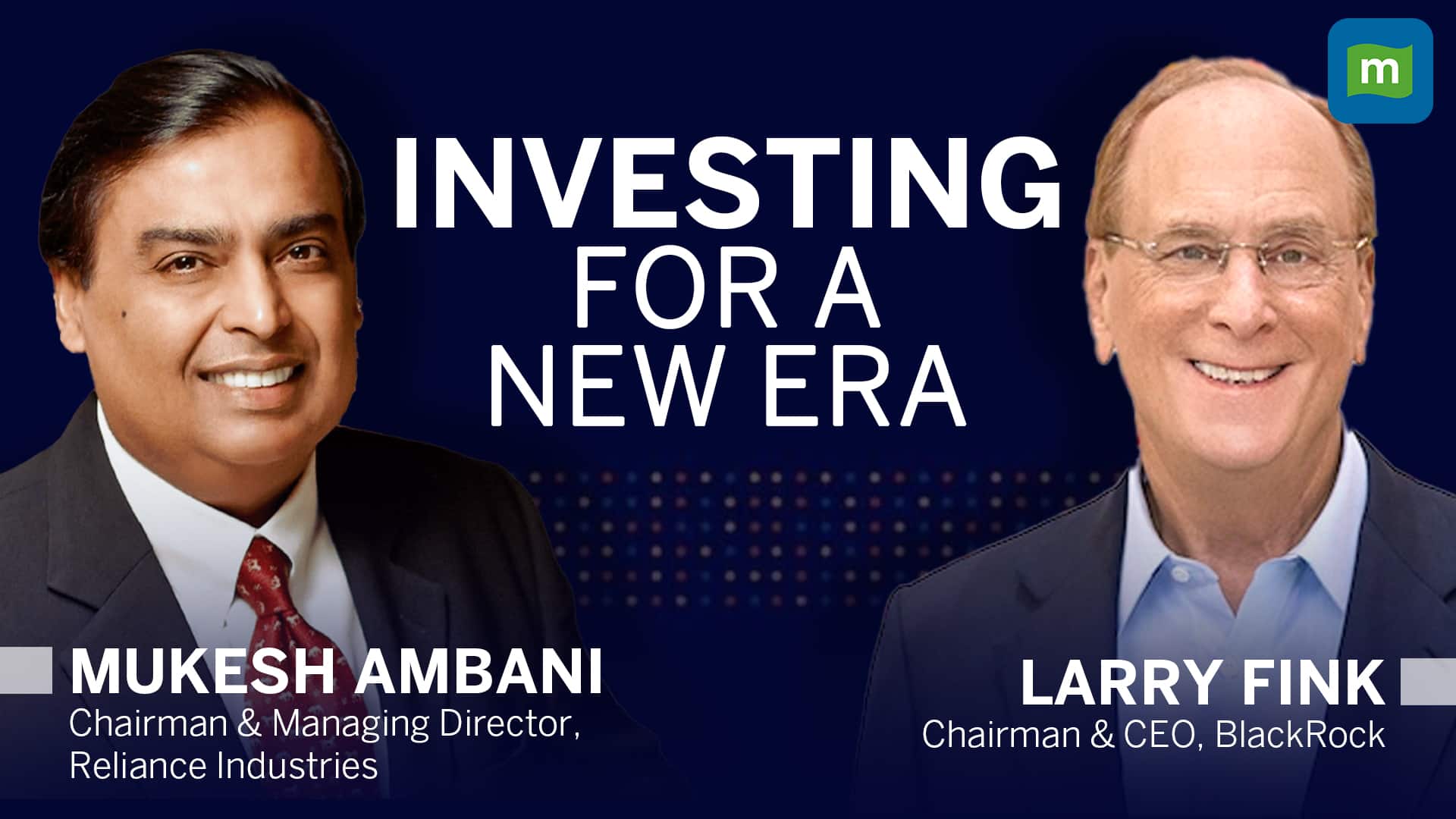 m

INVESTING
FOR A
NEW ERA

MUKESH AMBANI
Chairman & Managing Director, Reliance Industries

LARRY FINK
Chairman & CEO, BlackRock